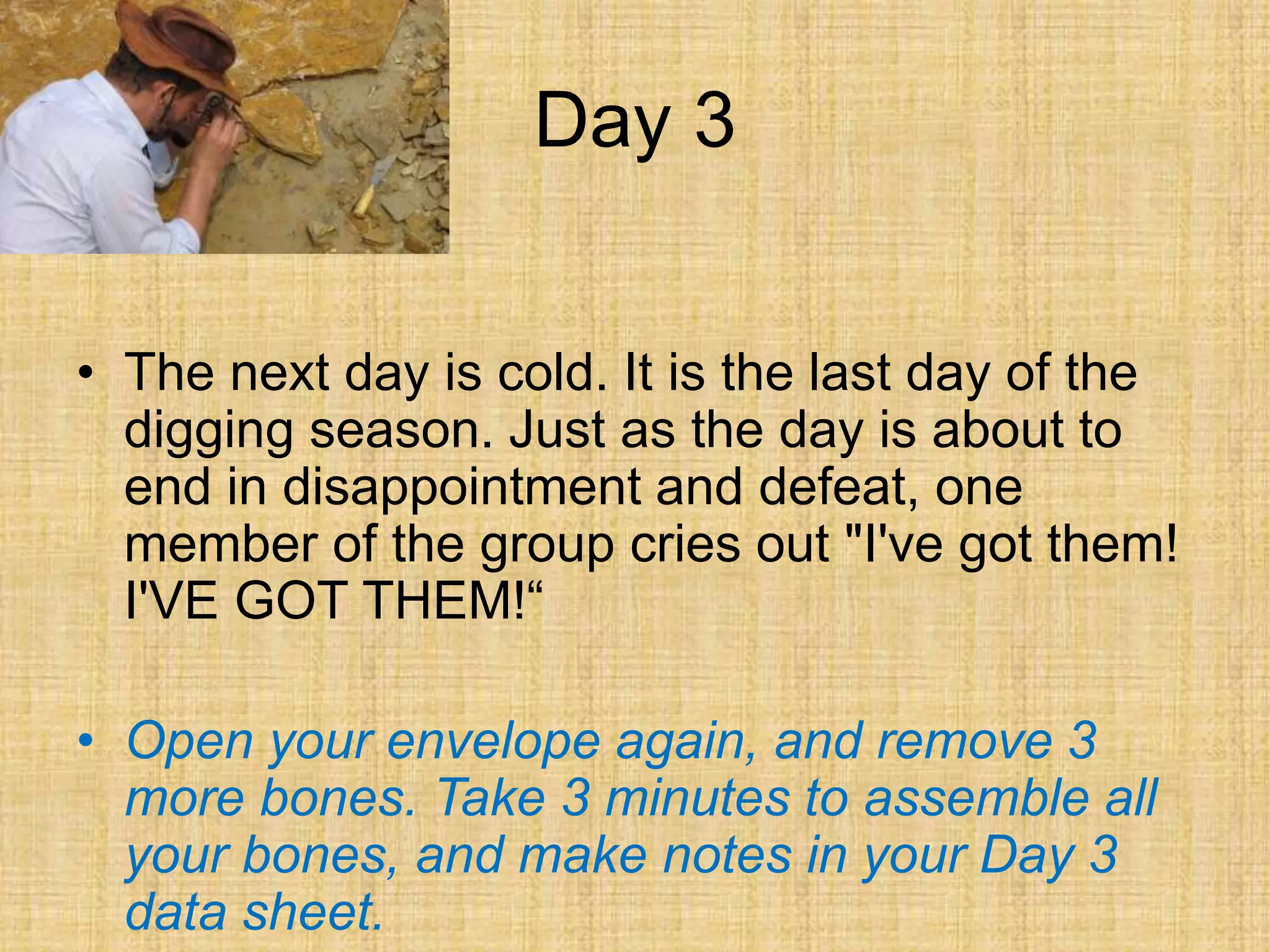 Day 3

• The next day is cold. It is the last day of the digging season. Just as the day is about to end in disappointment and defeat, one member of the group cries out "I've got them! I'VE GOT THEM!“

• Open your envelope again, and remove 3 more bones. Take 3 minutes to assemble all your bones, and make notes in your Day 3 data sheet.